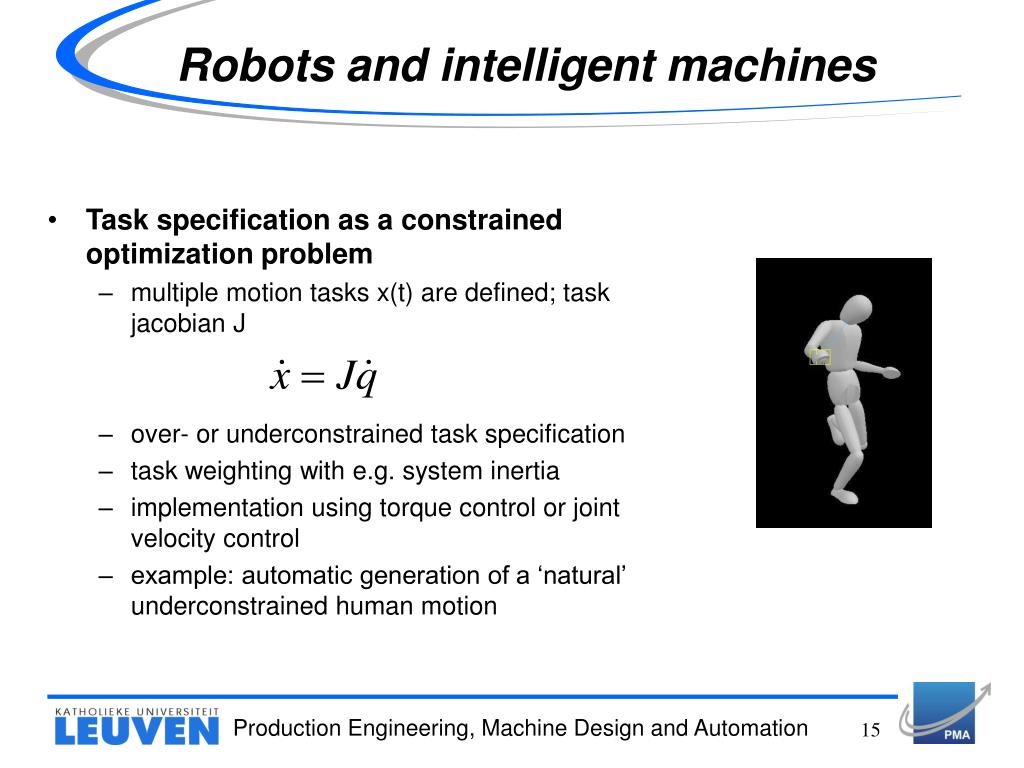 Robots and intelligent machines

• Task specification as a constrained optimization problem
– multiple motion tasks x(t) are defined; task jacobian J

$\dot{x} = J\dot{q}$

– over- or underconstrained task specification
– task weighting with e.g. system inertia
– implementation using torque control or joint velocity control
– example: automatic generation of a ‘natural’ underconstrained human motion

KATHOLIEKE UNIVERSITEIT
LEUVEN
Production Engineering, Machine Design and Automation
15
PMA